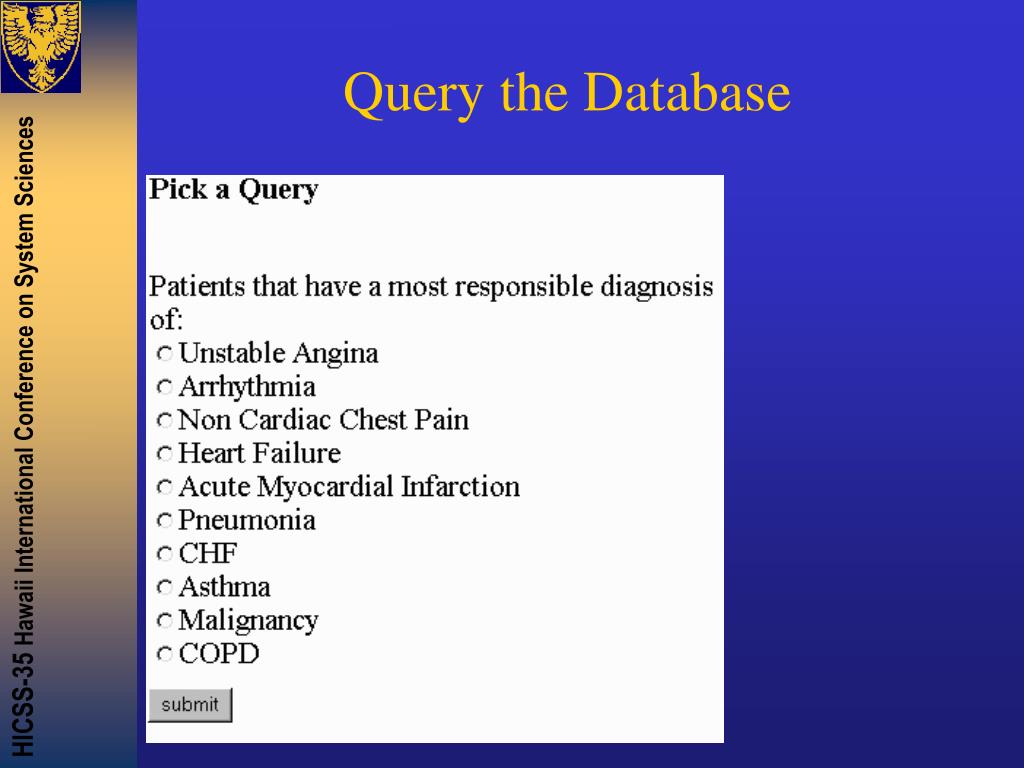 HICSS-35 Hawaii International Conference on System Sciences

Query the Database

Pick a Query

Patients that have a most responsible diagnosis of:
Unstable Angina
Arrhythmia
Non Cardiac Chest Pain
Heart Failure
Acute Myocardial Infarction
Pneumonia
CHF
Asthma
Malignancy
COPD

submit